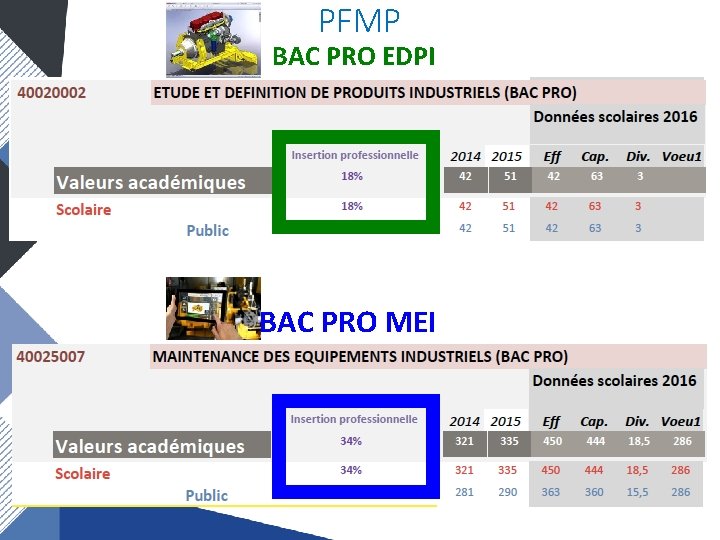 PFMP

BAC PRO EDPI

40020002 ETUDE ET DEFINITION DE PRODUITS INDUSTRIELS (BAC PRO)

Données scolaires 2016

| | Insertion professionnelle | 2014 | 2015 | Eff | Cap. | Div. | Voeu1 |
|---|---|---|---|---|---|---|---|
| Valeurs académiques | 18% | 42 | 51 | 42 | 63 | 3 | |
| Scolaire | 18% | 42 | 51 | 42 | 63 | 3 | |
| Public | | 42 | 51 | 42 | 63 | 3 | |

BAC PRO MEI

40025007 MAINTENANCE DES EQUIPEMENTS INDUSTRIELS (BAC PRO)

Données scolaires 2016

| | Insertion professionnelle | 2014 | 2015 | Eff | Cap. | Div. | Voeu1 |
|---|---|---|---|---|---|---|---|
| Valeurs académiques | 34% | 321 | 335 | 450 | 444 | 18,5 | 286 |
| Scolaire | 34% | 321 | 335 | 450 | 444 | 18,5 | 286 |
| Public | | 281 | 290 | 363 | 360 | 15,5 | 286 |